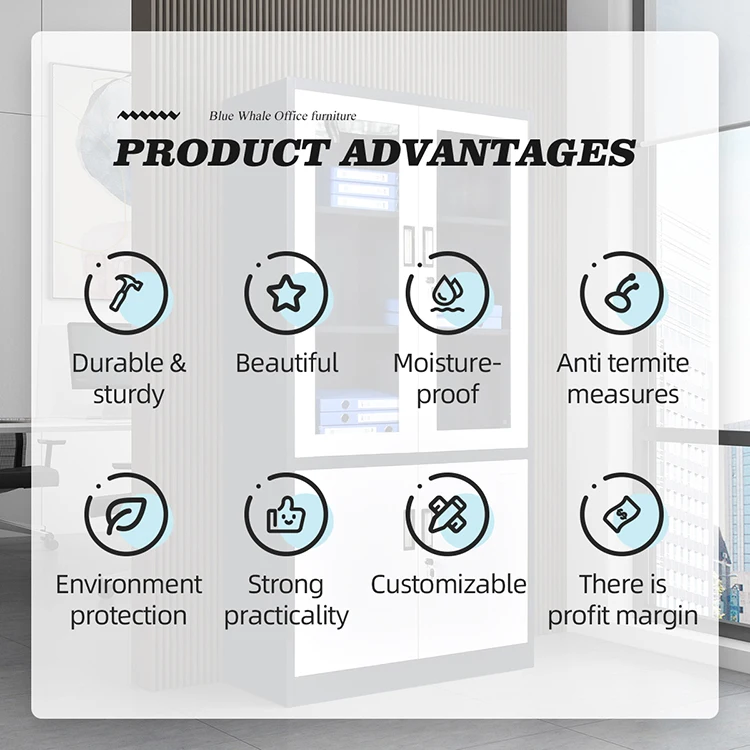 Blue Whale Office furniture

PRODUCT ADVANTAGES

Durable & sturdy

Beautiful

Moisture-proof

Anti termite measures

Environment protection

Strong practicality

Customizable

There is profit margin